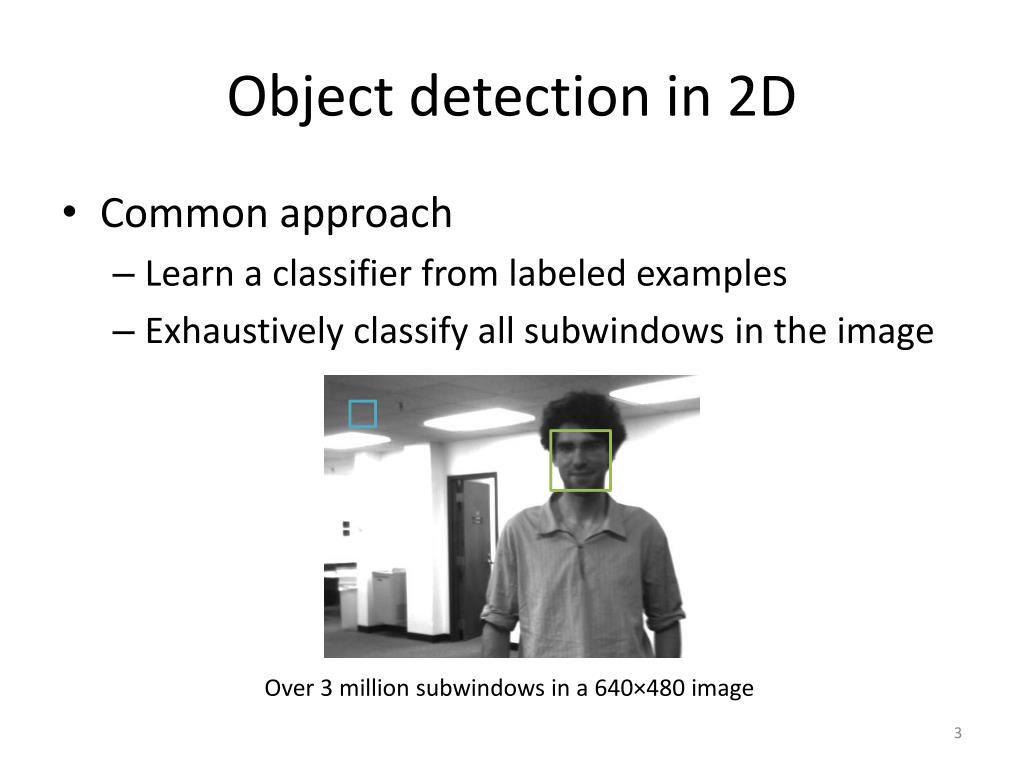 Object detection in 2D

• Common approach
– Learn a classifier from labeled examples
– Exhaustively classify all subwindows in the image

Over 3 million subwindows in a 640×480 image

3